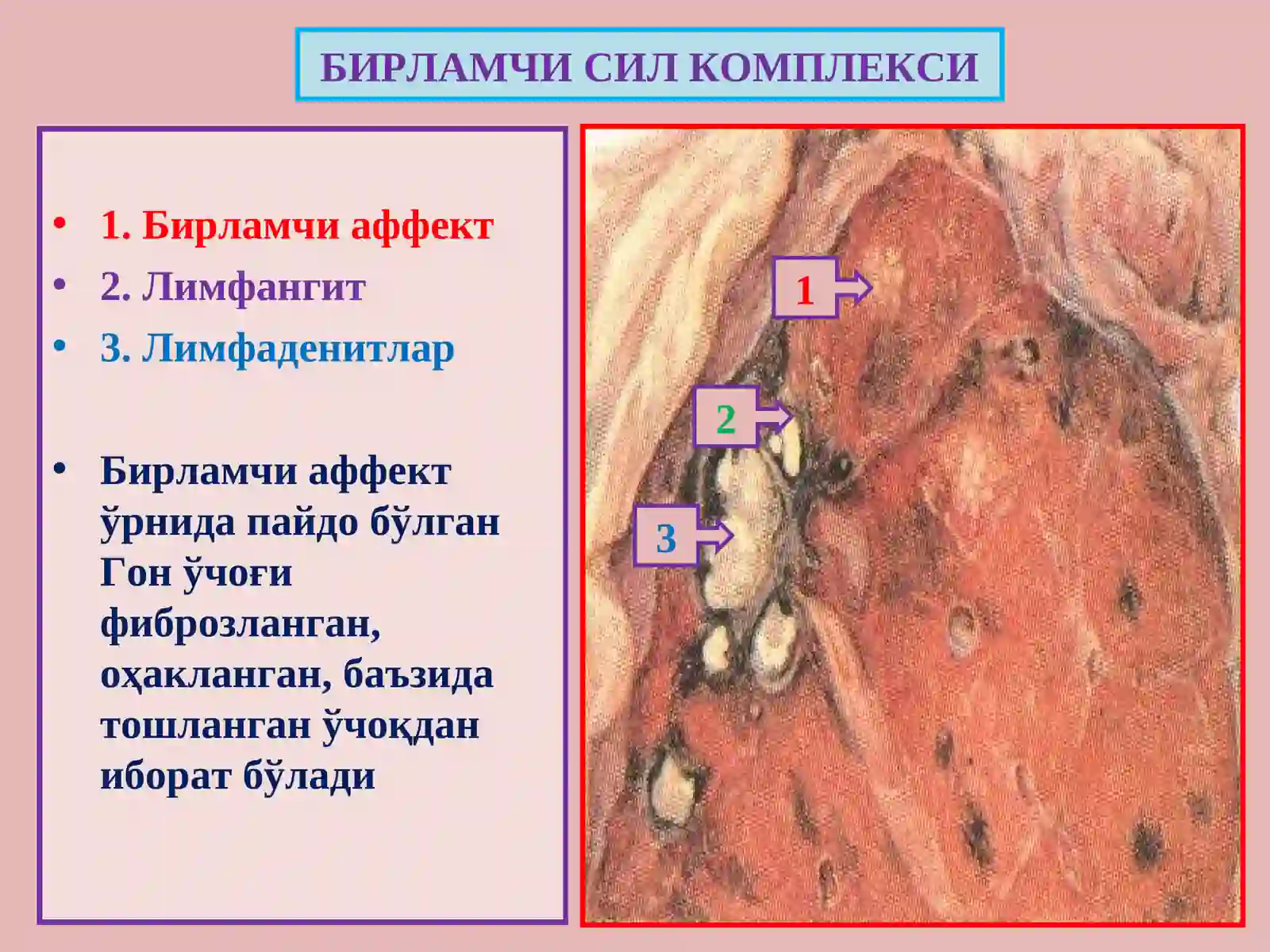 БИРЛАМЧИ СИЛ КОМПЛЕКСИ

• 1. Бирламчи аффект
• 2. Лимфангит
• 3. Лимфаденитлар

• Бирламчи аффект ўрнида пайдо бўлган Гон ўчоғи фиброзланган, оҳакланган, баъзида тошланган ўчоқдан иборат бўлади

1

2

3